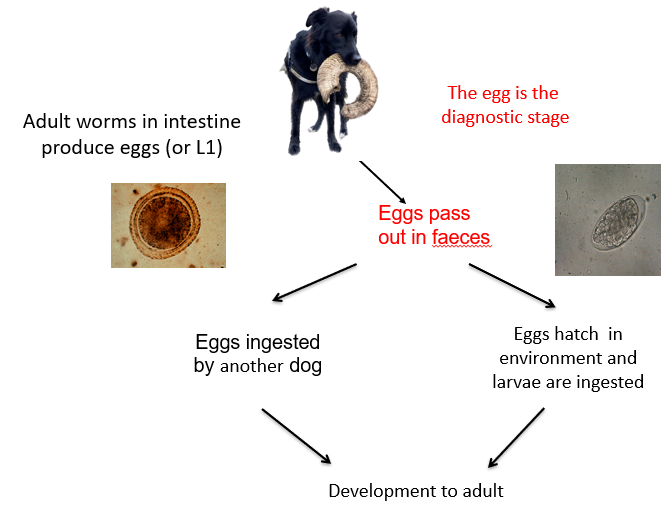 Adult worms in intestine produce eggs (or L1)

The egg is the diagnostic stage

Eggs pass out in faeces

Eggs ingested by another dog

Eggs hatch in environment and larvae are ingested

Development to adult